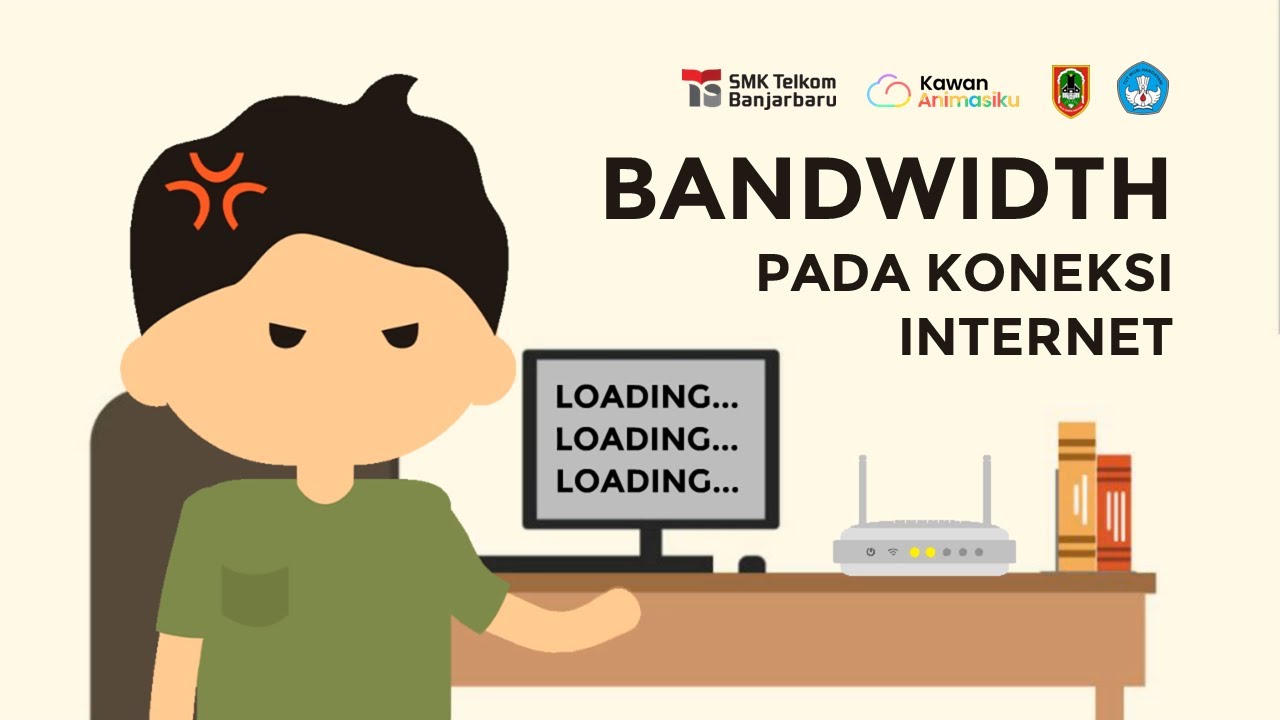 SMK Telkom Banjarbaru

Kawan Animasiku

BANDWIDTH

PADA KONEKSI INTERNET

LOADING...
LOADING...
LOADING...